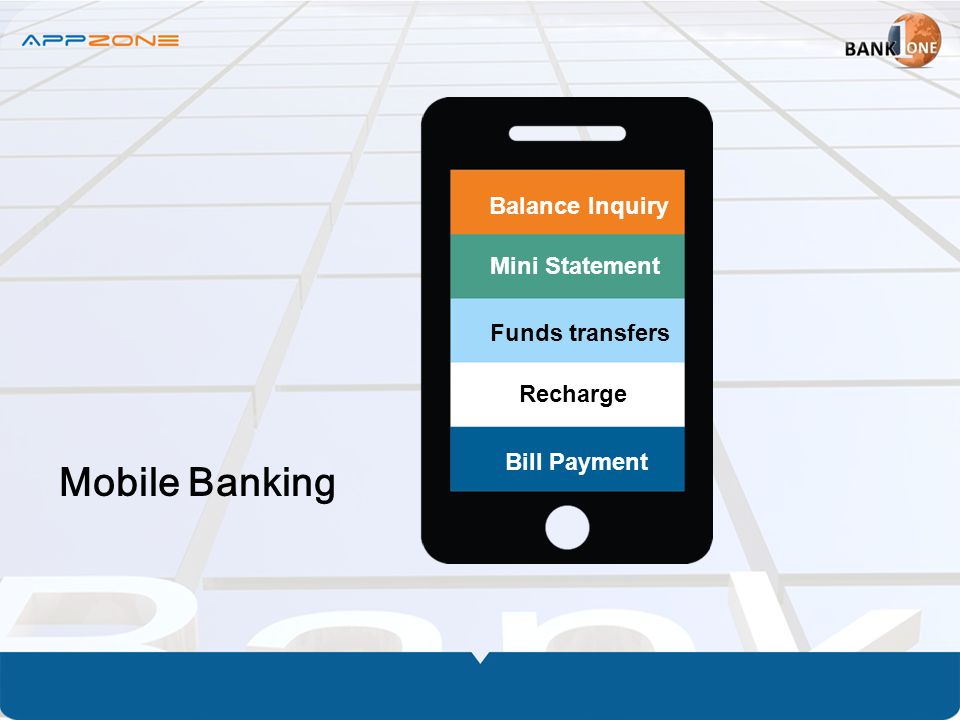 APPZONE

BANK 1 ONE

Balance Inquiry

Mini Statement

Funds transfers

Recharge

Bill Payment

Mobile Banking

Bank